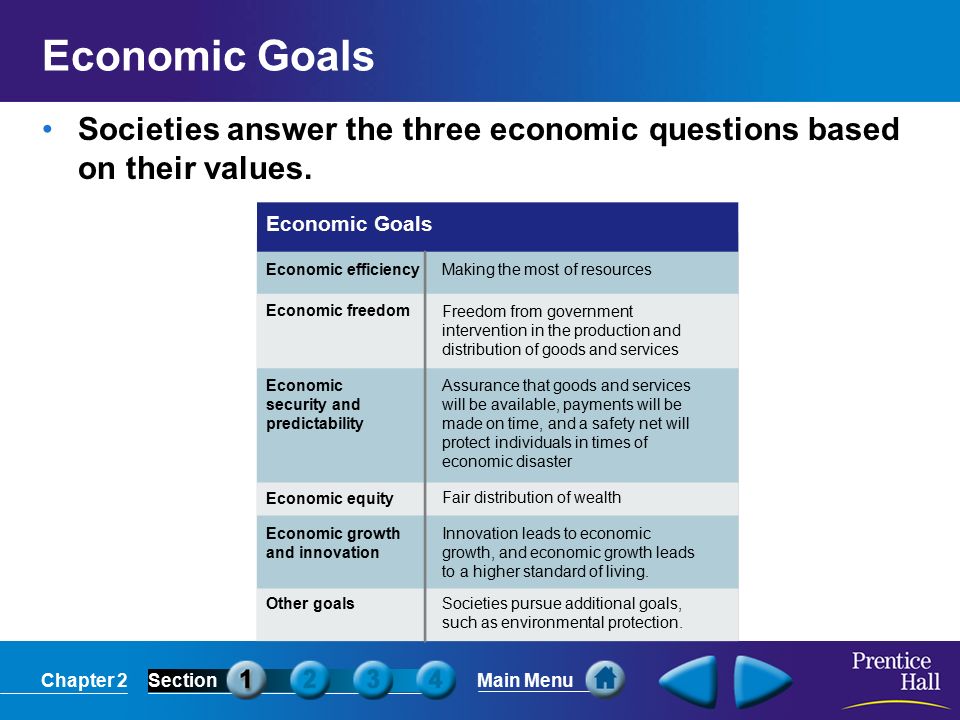 Economic Goals

• Societies answer the three economic questions based on their values.

| Economic Goals | |
|---|---|
| Economic efficiency | Making the most of resources |
| Economic freedom | Freedom from government intervention in the production and distribution of goods and services |
| Economic security and predictability | Assurance that goods and services will be available, payments will be made on time, and a safety net will protect individuals in times of economic disaster |
| Economic equity | Fair distribution of wealth |
| Economic growth and innovation | Innovation leads to economic growth, and economic growth leads to a higher standard of living. |
| Other goals | Societies pursue additional goals, such as environmental protection. |

Chapter 2 Section 1 2 3 4 Main Menu

Prentice Hall